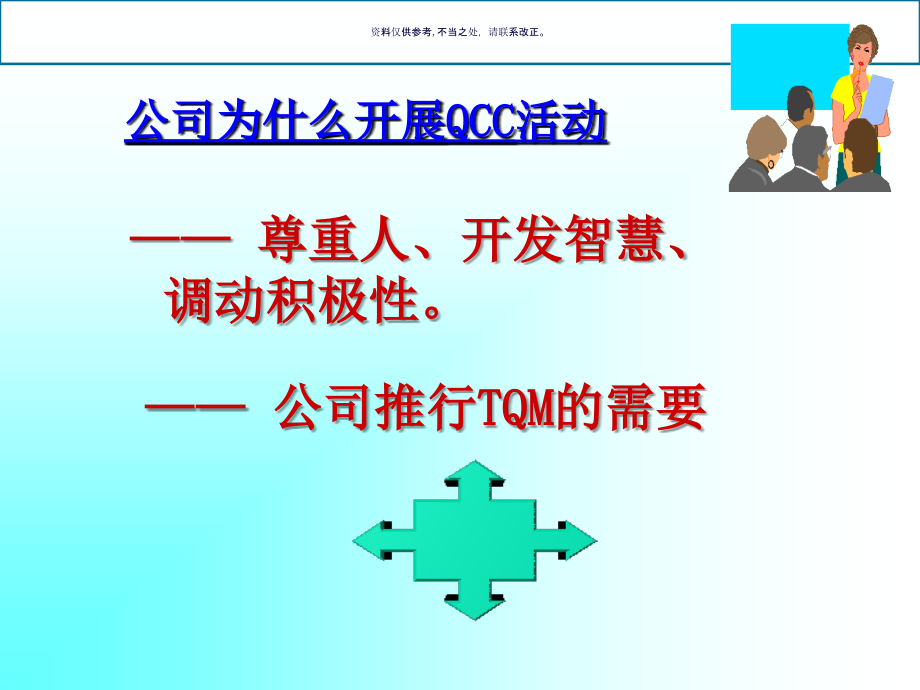 资料仅供参考, 不当之处, 请联系改正。

公司为什么开展QCC活动

—— 尊重人、开发智慧、调动积极性。

—— 公司推行TQM的需要